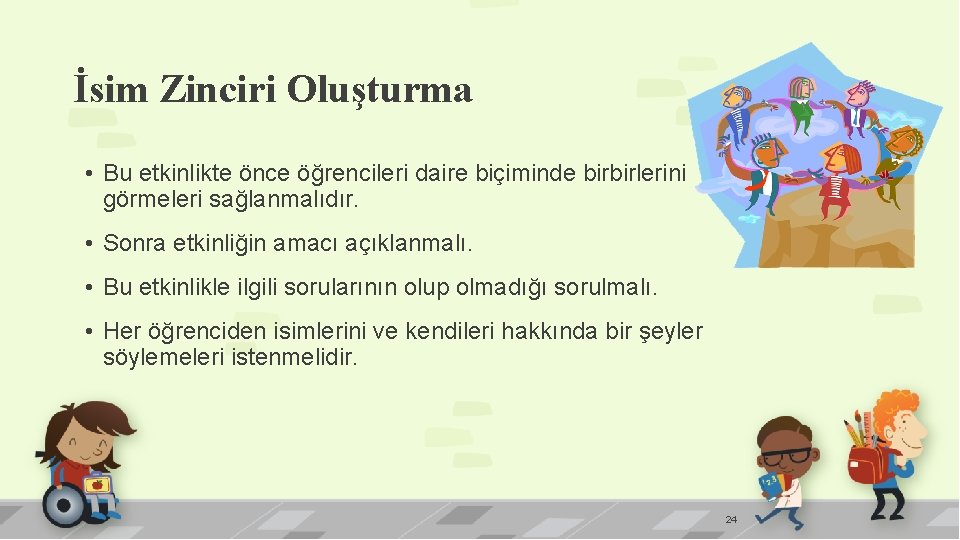 İsim Zinciri Oluşturma

• Bu etkinlikte önce öğrencileri daire biçiminde birbirlerini görmeleri sağlanmalıdır.

• Sonra etkinliğin amacı açıklanmalı.

• Bu etkinlikle ilgili sorularının olup olmadığı sorulmalı.

• Her öğrenciden isimlerini ve kendileri hakkında bir şeyler söylemeleri istenmelidir.

24